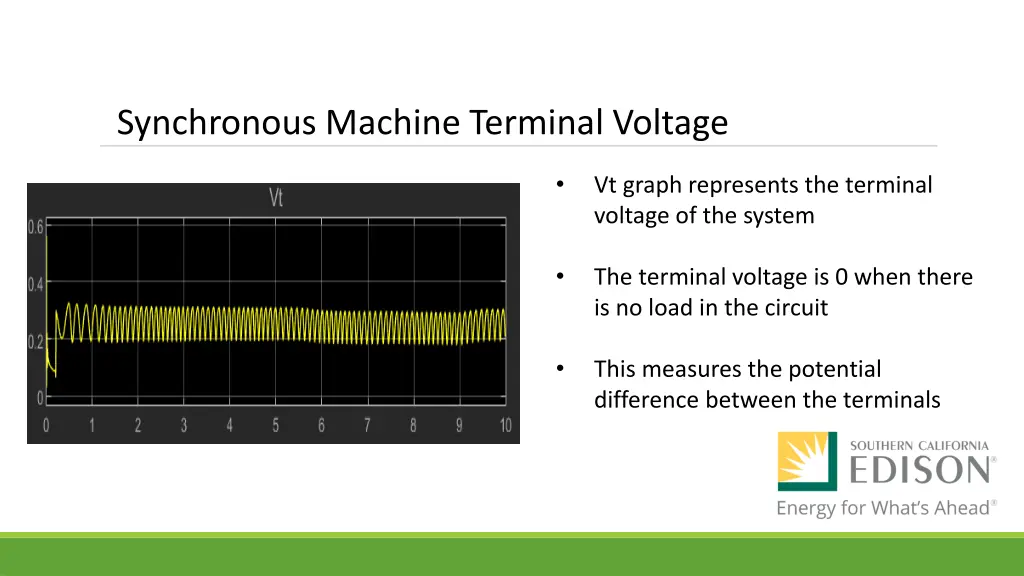 Synchronous Machine Terminal Voltage

Vt

0.6
0.4
0.2
0

0 1 2 3 4 5 6 7 8 9 10

• Vt graph represents the terminal voltage of the system

• The terminal voltage is 0 when there is no load in the circuit

• This measures the potential difference between the terminals

SOUTHERN CALIFORNIA
EDISON®
Energy for What's Ahead®